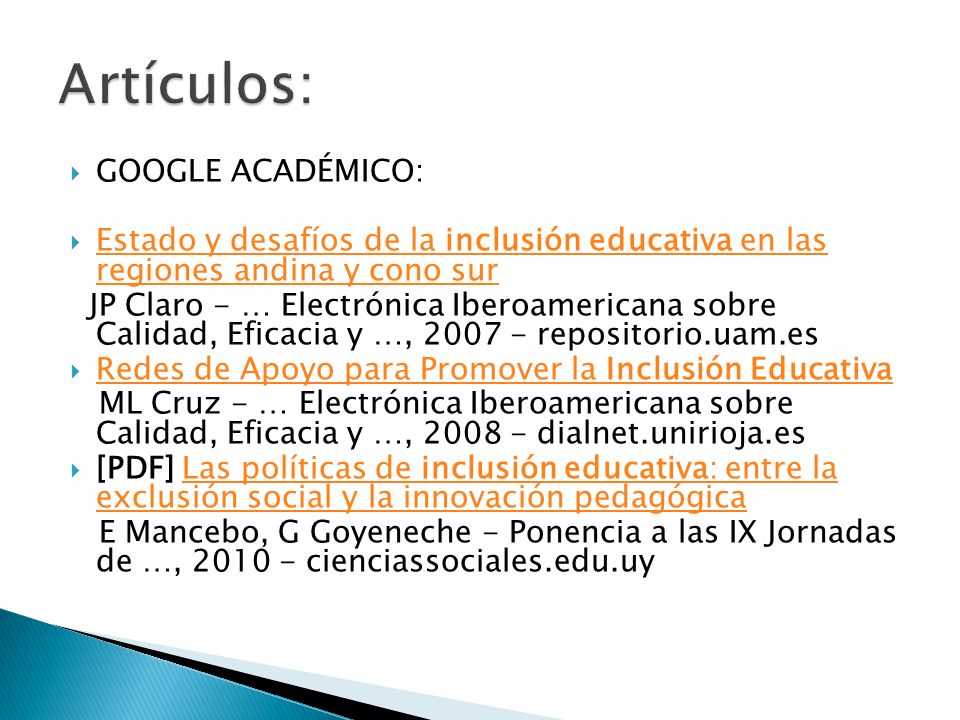 Artículos:

GOOGLE ACADÉMICO:

Estado y desafíos de la inclusión educativa en las regiones andina y cono sur
JP Claro - … Electrónica Iberoamericana sobre Calidad, Eficacia y …, 2007 - repositorio.uam.es

Redes de Apoyo para Promover la Inclusión Educativa
ML Cruz - … Electrónica Iberoamericana sobre Calidad, Eficacia y …, 2008 - dialnet.unirioja.es

[PDF] Las políticas de inclusión educativa: entre la exclusión social y la innovación pedagógica
E Mancebo, G Goyeneche - Ponencia a las IX Jornadas de …, 2010 - cienciassociales.edu.uy